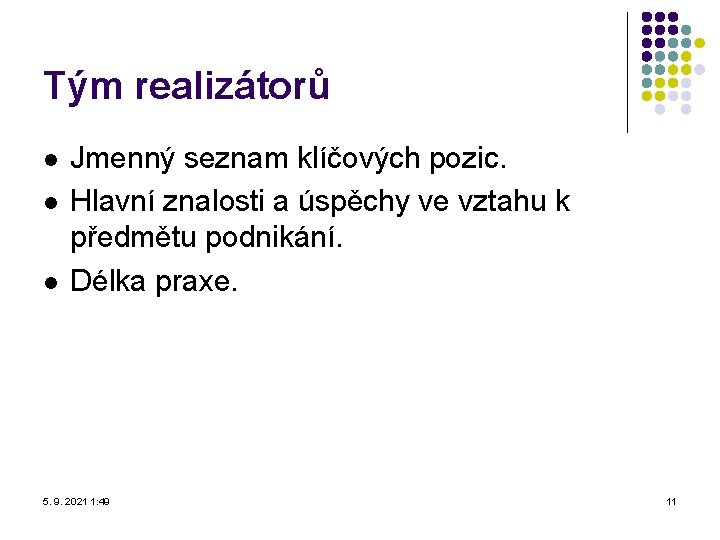 Tým realizátorů

- Jmenný seznam klíčových pozic.
- Hlavní znalosti a úspěchy ve vztahu k předmětu podnikání.
- Délka praxe.

5. 9. 2021 1:49

11